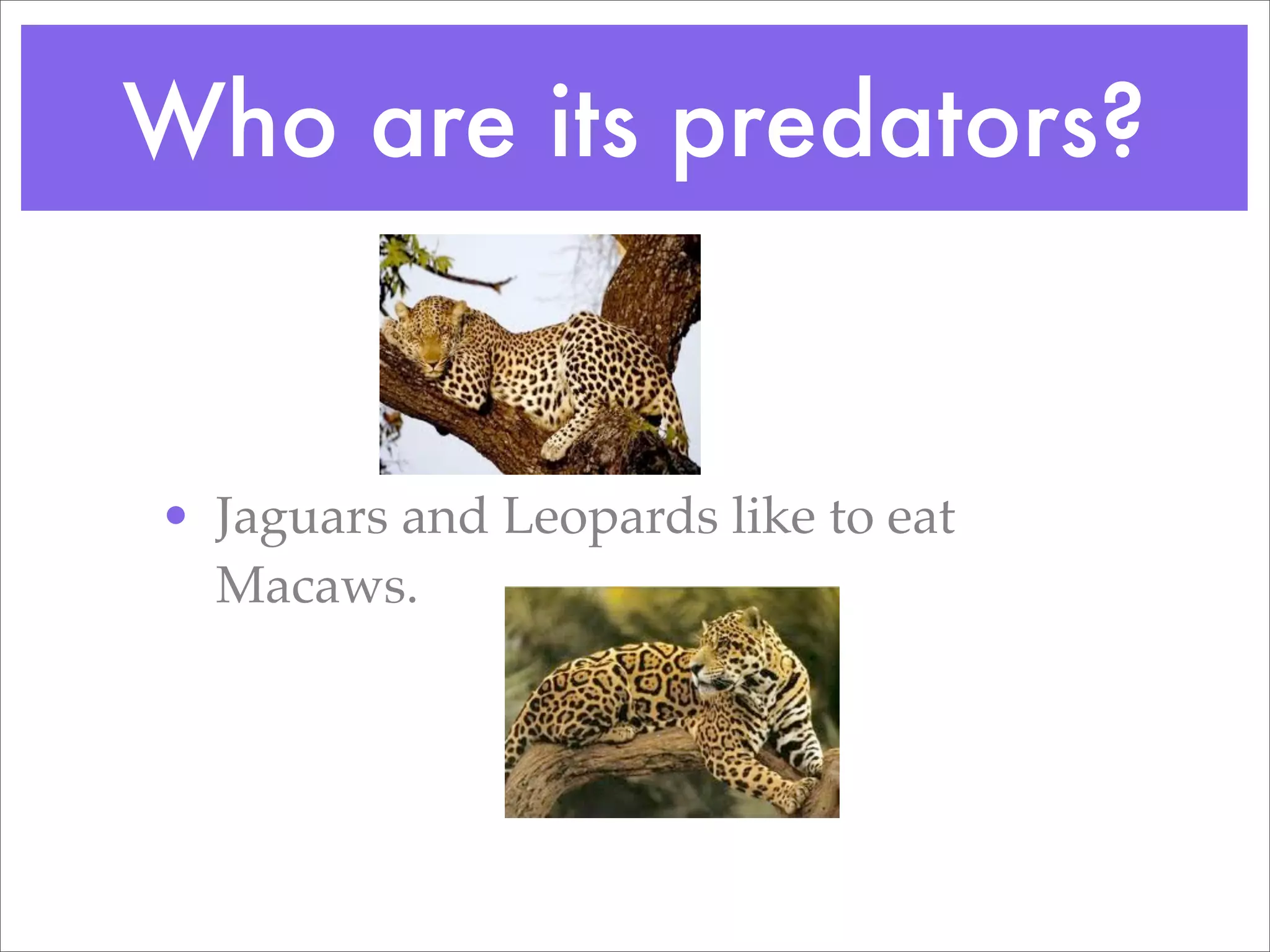 Who are its predators?

• Jaguars and Leopards like to eat Macaws.